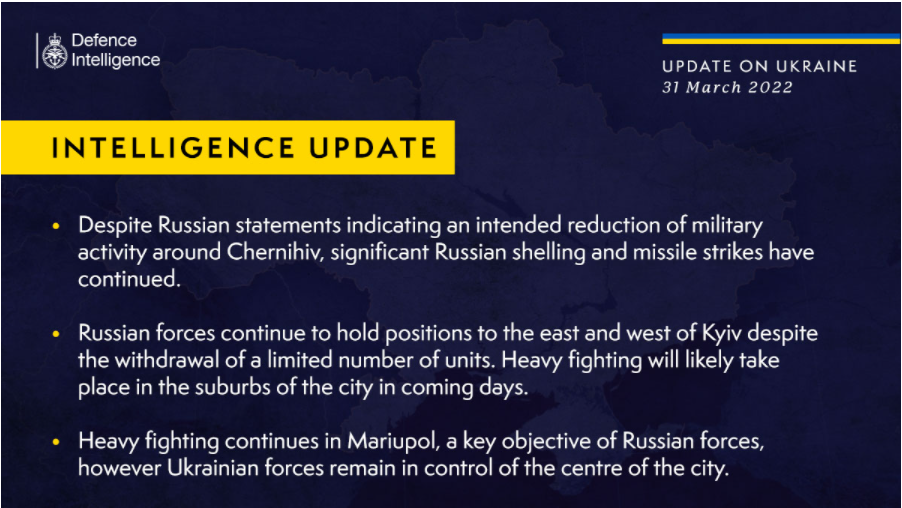 Defence Intelligence

UPDATE ON UKRAINE
31 March 2022

INTELLIGENCE UPDATE

• Despite Russian statements indicating an intended reduction of military activity around Chernihiv, significant Russian shelling and missile strikes have continued.

• Russian forces continue to hold positions to the east and west of Kyiv despite the withdrawal of a limited number of units. Heavy fighting will likely take place in the suburbs of the city in coming days.

• Heavy fighting continues in Mariupol, a key objective of Russian forces, however Ukrainian forces remain in control of the centre of the city.